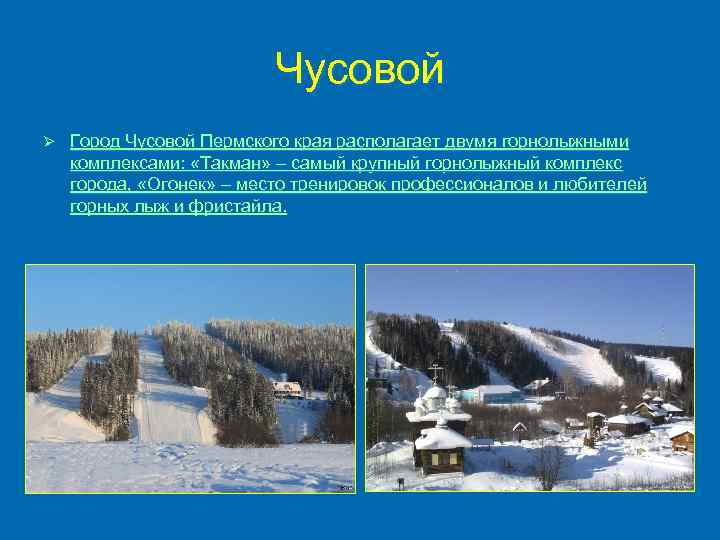 Чусовой

➢ Город Чусовой Пермского края располагает двумя горнолыжными комплексами: «Такман» – самый крупный горнолыжный комплекс города, «Огонек» – место тренировок профессионалов и любителей горных лыж и фристайла.